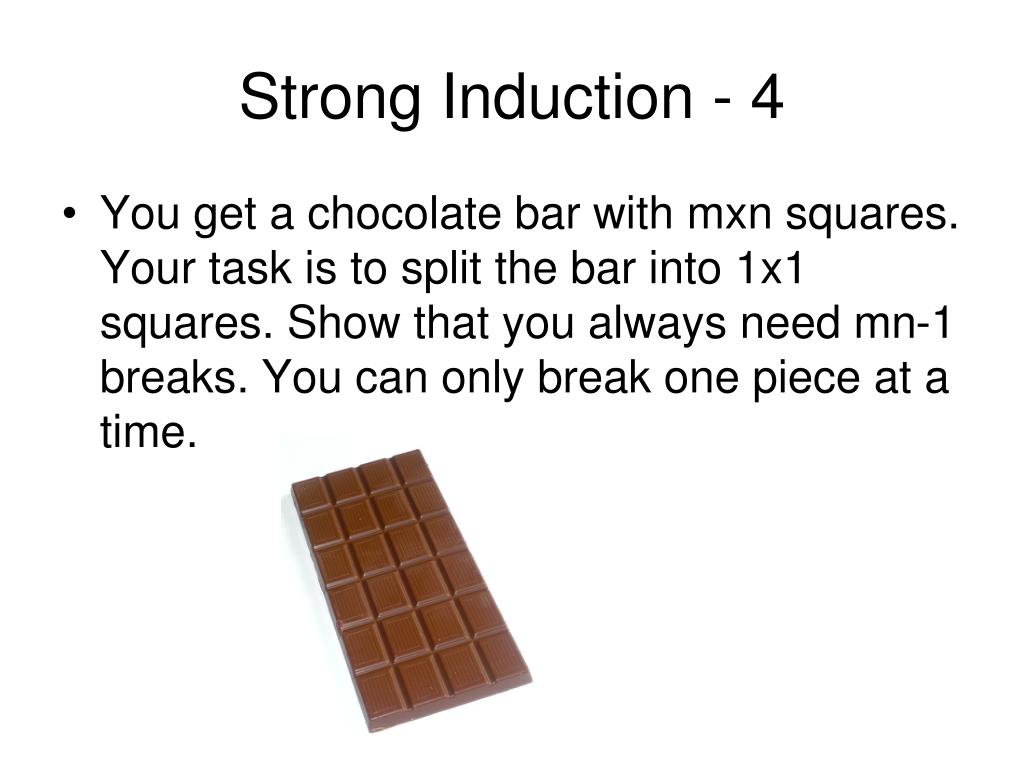 Strong Induction - 4

• You get a chocolate bar with mxn squares. Your task is to split the bar into 1x1 squares. Show that you always need mn-1 breaks. You can only break one piece at a time.